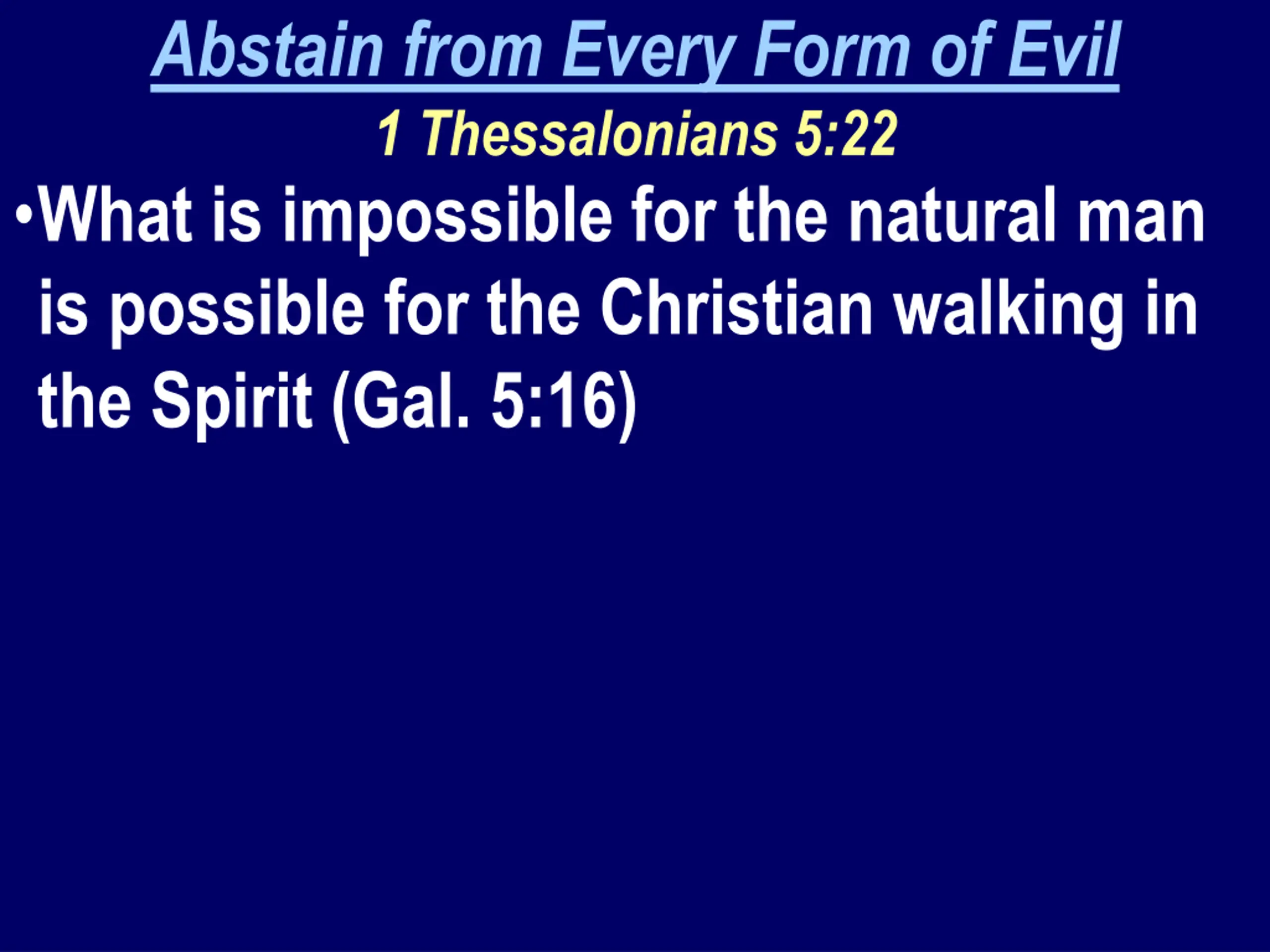 Abstain from Every Form of Evil
1 Thessalonians 5:22

•What is impossible for the natural man is possible for the Christian walking in the Spirit (Gal. 5:16)